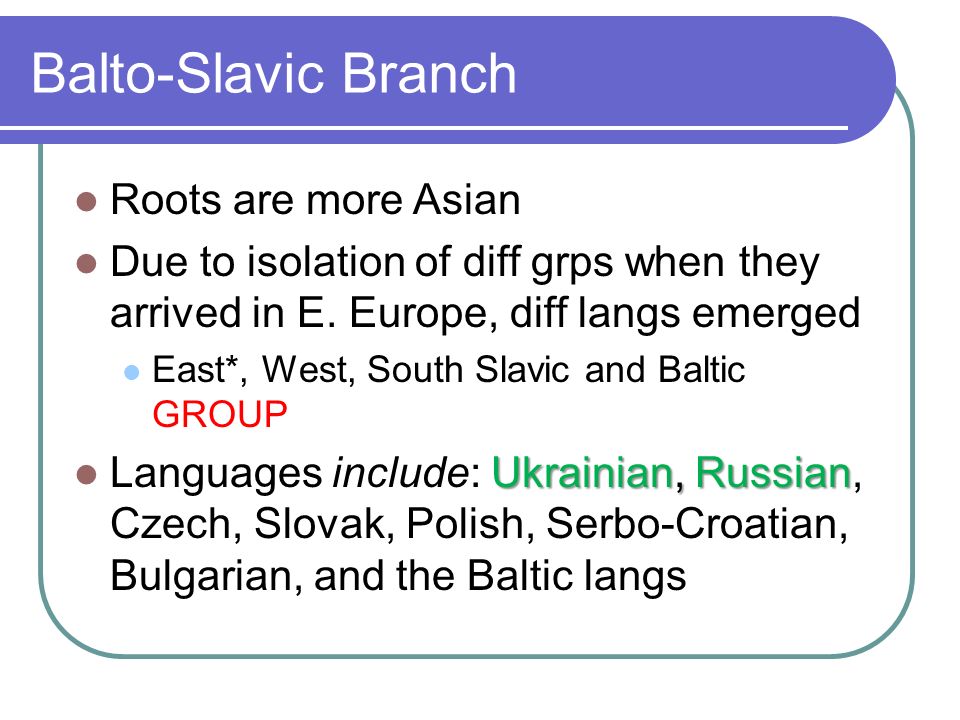 Balto-Slavic Branch

Roots are more Asian

Due to isolation of diff grps when they arrived in E. Europe, diff langs emerged

East*, West, South Slavic and Baltic GROUP

Languages include: Ukrainian, Russian, Czech, Slovak, Polish, Serbo-Croatian, Bulgarian, and the Baltic langs